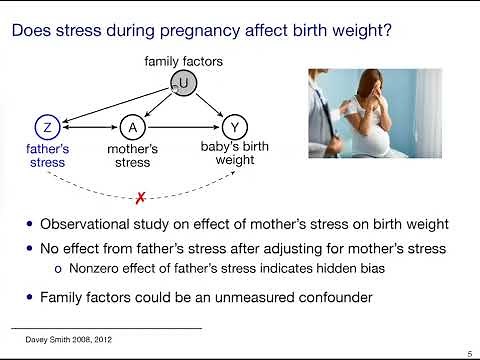 Does stress during pregnancy affect birth weight?

family factors

U

Z

A

Y

father's stress

mother's stress

baby's birth weight

✗

• Observational study on effect of mother's stress on birth weight

• No effect from father's stress after adjusting for mother's stress

o Nonzero effect of father's stress indicates hidden bias

• Family factors could be an unmeasured confounder

Davey Smith 2008, 2012

5